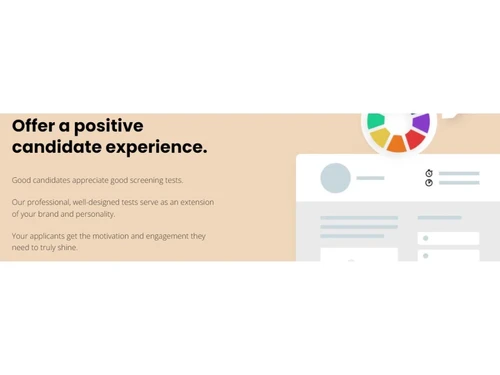 Offer a positive candidate experience.

Good candidates appreciate good screening tests.

Our professional, well-designed tests serve as an extension of your brand and personality.

Your applicants get the motivation and engagement they need to truly shine.